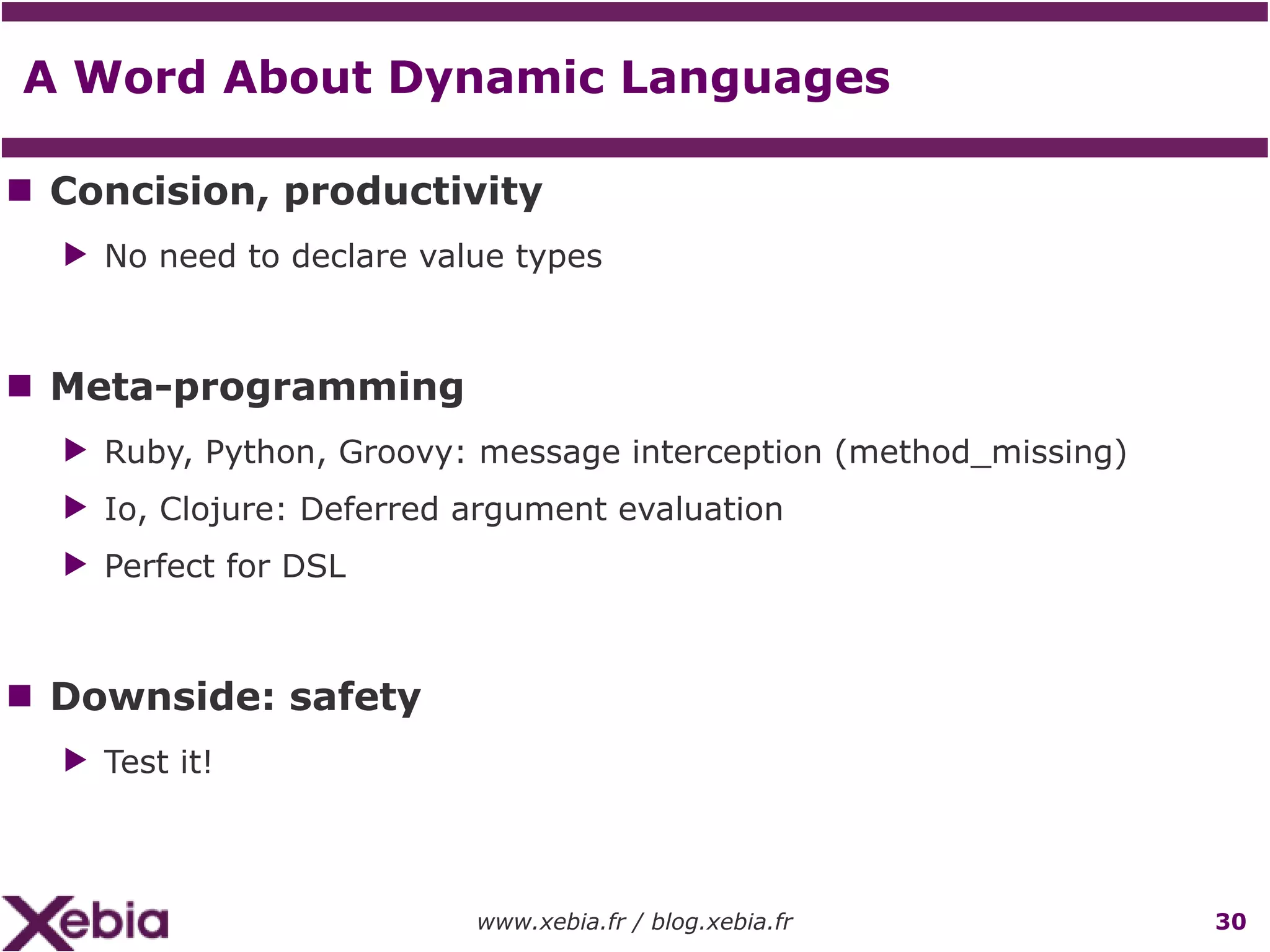 A Word About Dynamic Languages

Concision, productivity

No need to declare value types

Meta-programming

Ruby, Python, Groovy: message interception (method_missing)

Io, Clojure: Deferred argument evaluation

Perfect for DSL

Downside: safety

Test it!

Xebia

www.xebia.fr / blog.xebia.fr

30